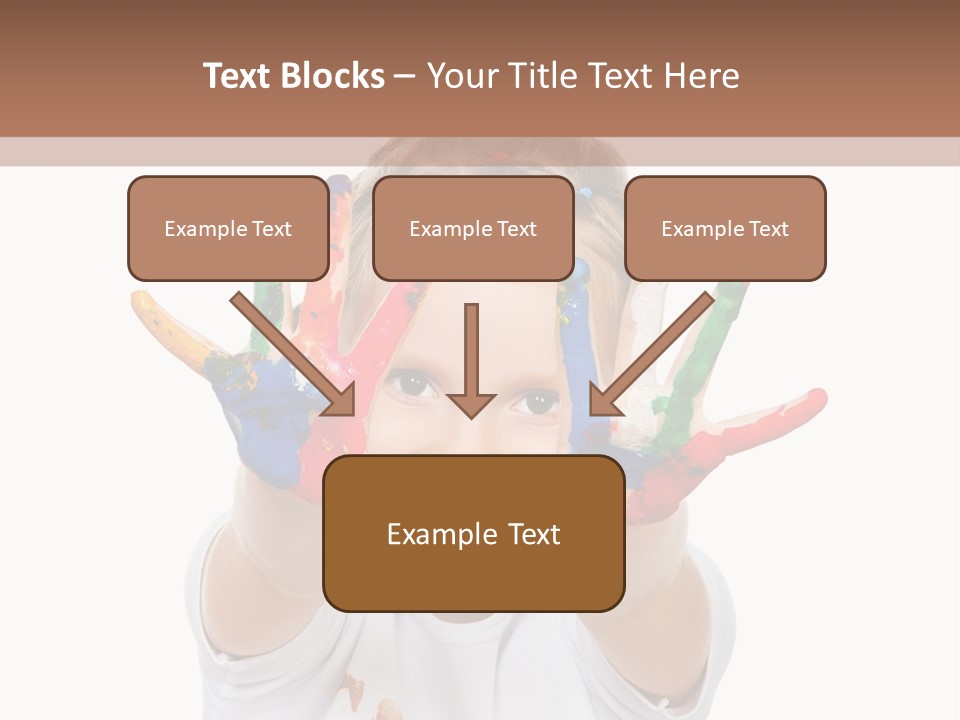 Text Blocks – Your Title Text Here

Example Text

Example Text

Example Text

Example Text